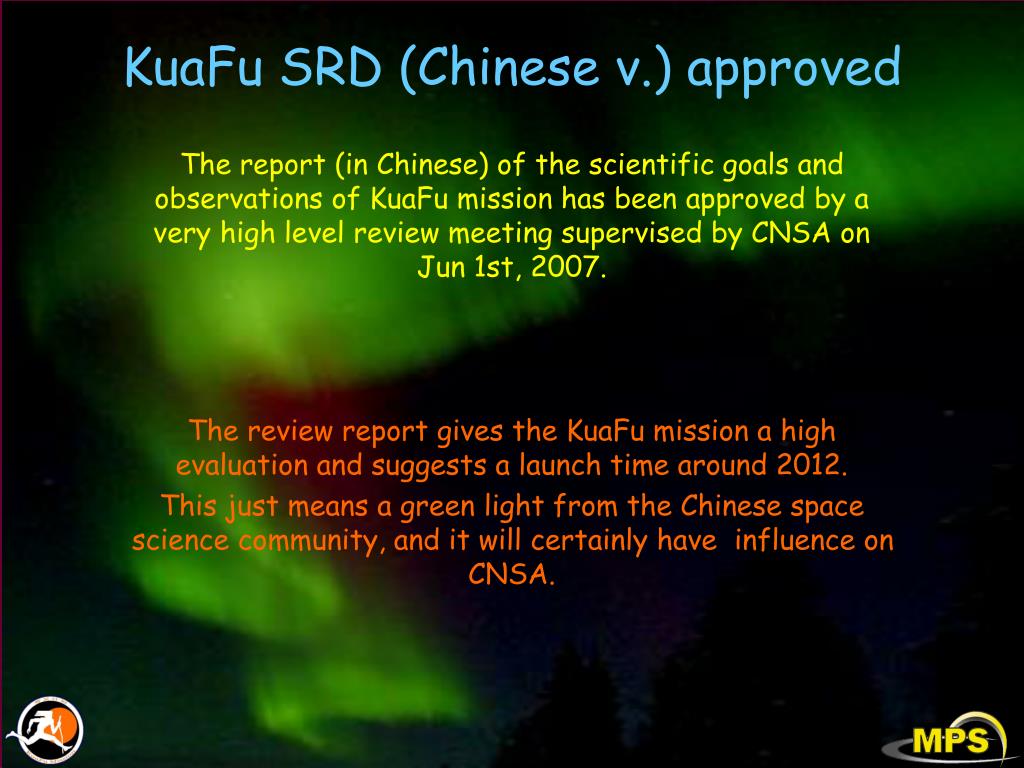 KuaFu SRD (Chinese v.) approved

The report (in Chinese) of the scientific goals and observations of KuaFu mission has been approved by a very high level review meeting supervised by CNSA on Jun 1st, 2007.

The review report gives the KuaFu mission a high evaluation and suggests a launch time around 2012.

This just means a green light from the Chinese space science community, and it will certainly have influence on CNSA.

MPS